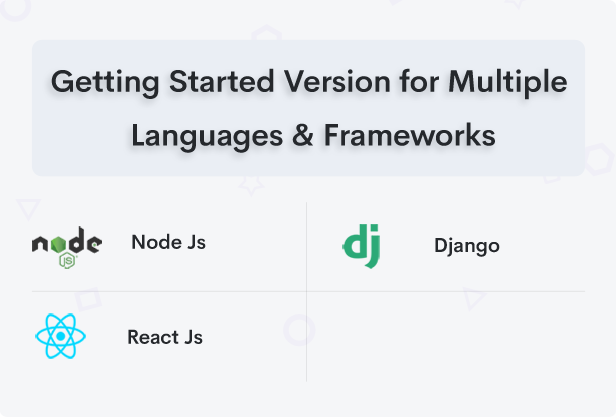 Getting Started Version for Multiple Languages & Frameworks

node JS

Node Js

dj

Django

React Js